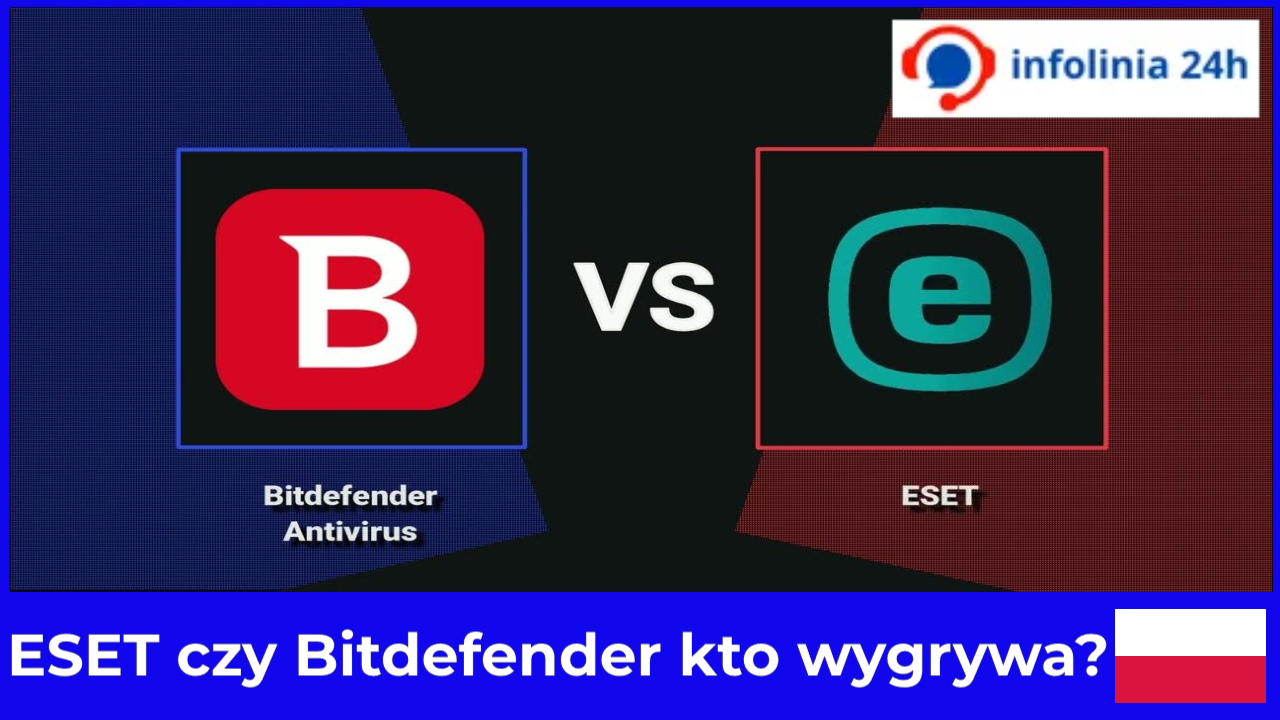 infolinia 24h

B

VS

e

Bitdefender Antivirus

ESET

ESET czy Bitdefender kto wygrywa?